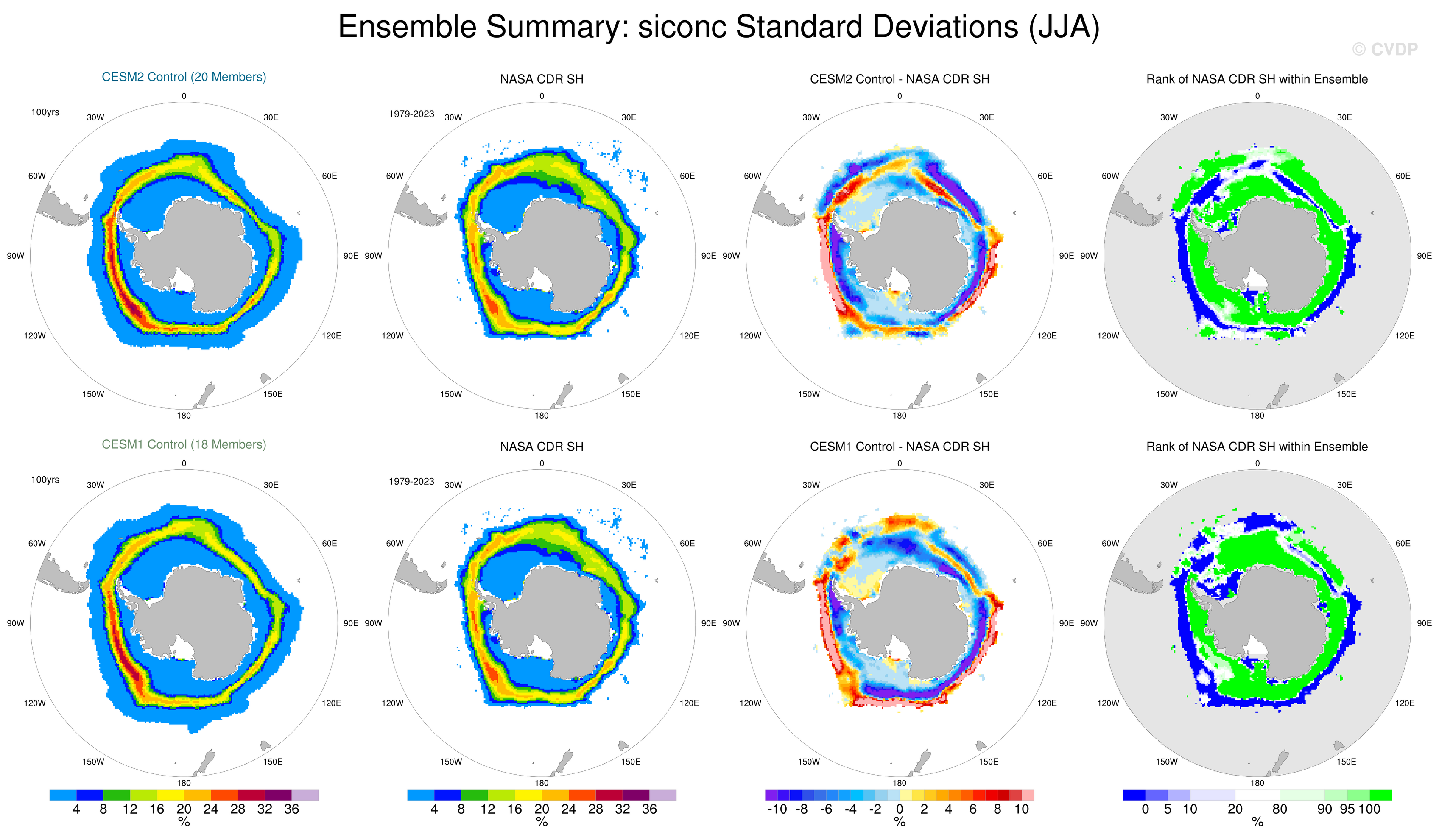 Ensemble Summary: siconc Standard Deviations (JJA)

© CVDP

CESM2 Control (20 Members)

100yrs

0
30W
30E
60W
60E
90W
90E
120W
120E
150W
150E
180

NASA CDR SH

1979-2023

0
30W
30E
60W
60E
90W
90E
120W
120E
150W
150E
180

CESM2 Control - NASA CDR SH

0
30W
30E
60W
60E
90W
90E
120W
120E
150W
150E
180

Rank of NASA CDR SH within Ensemble

0
30W
30E
60W
60E
90W
90E
120W
120E
150W
150E
180

CESM1 Control (18 Members)

100yrs

0
30W
30E
60W
60E
90W
90E
120W
120E
150W
150E
180

NASA CDR SH

1979-2023

0
30W
30E
60W
60E
90W
90E
120W
120E
150W
150E
180

CESM1 Control - NASA CDR SH

0
30W
30E
60W
60E
90W
90E
120W
120E
150W
150E
180

Rank of NASA CDR SH within Ensemble

0
30W
30E
60W
60E
90W
90E
120W
120E
150W
150E
180

4 8 12 16 20 24 28 32 36
%

4 8 12 16 20 24 28 32 36
%

-10 -8 -6 -4 -2 0 2 4 6 8 10
%

0 5 10 20 80 90 95 100
%